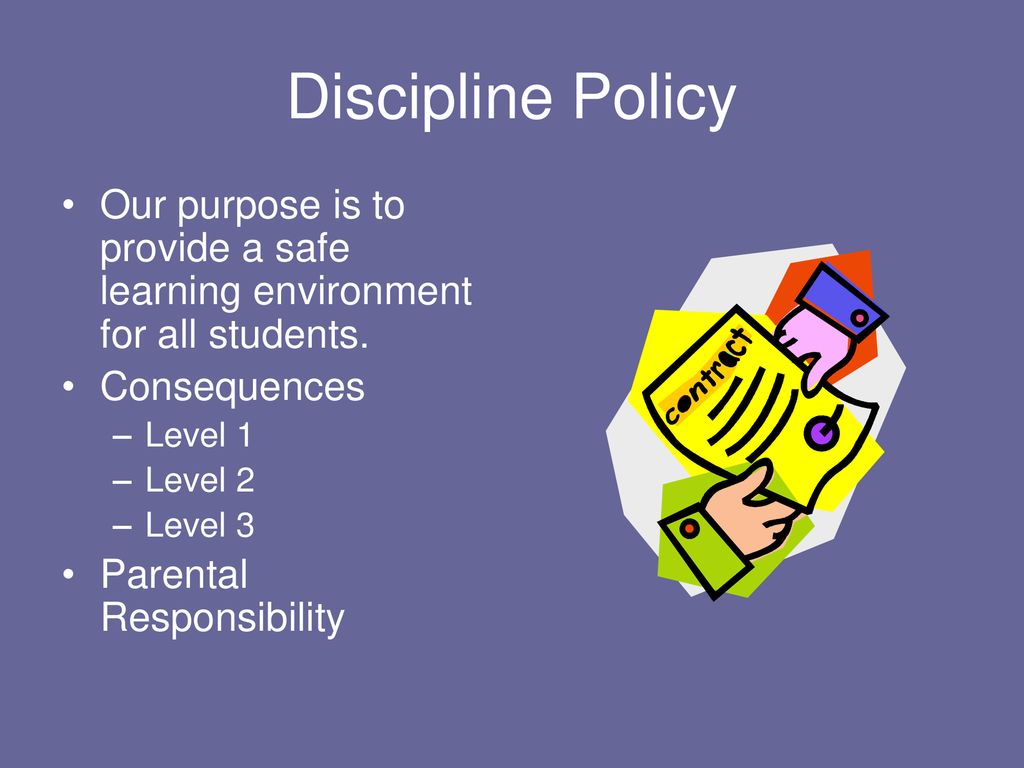 Discipline Policy

• Our purpose is to provide a safe learning environment for all students.
• Consequences
– Level 1
– Level 2
– Level 3
• Parental Responsibility

contract